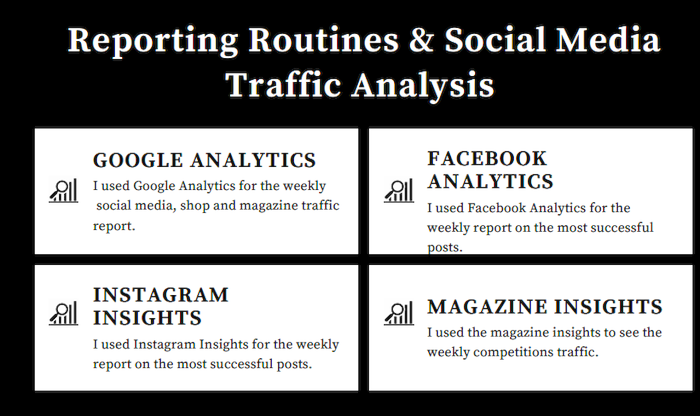 Reporting Routines & Social Media Traffic Analysis

GOOGLE ANALYTICS
I used Google Analytics for the weekly social media, shop and magazine traffic report.

FACEBOOK ANALYTICS
I used Facebook Analytics for the weekly report on the most successful posts.

INSTAGRAM INSIGHTS
I used Instagram Insights for the weekly report on the most successful posts.

MAGAZINE INSIGHTS
I used the magazine insights to see the weekly competitions traffic.